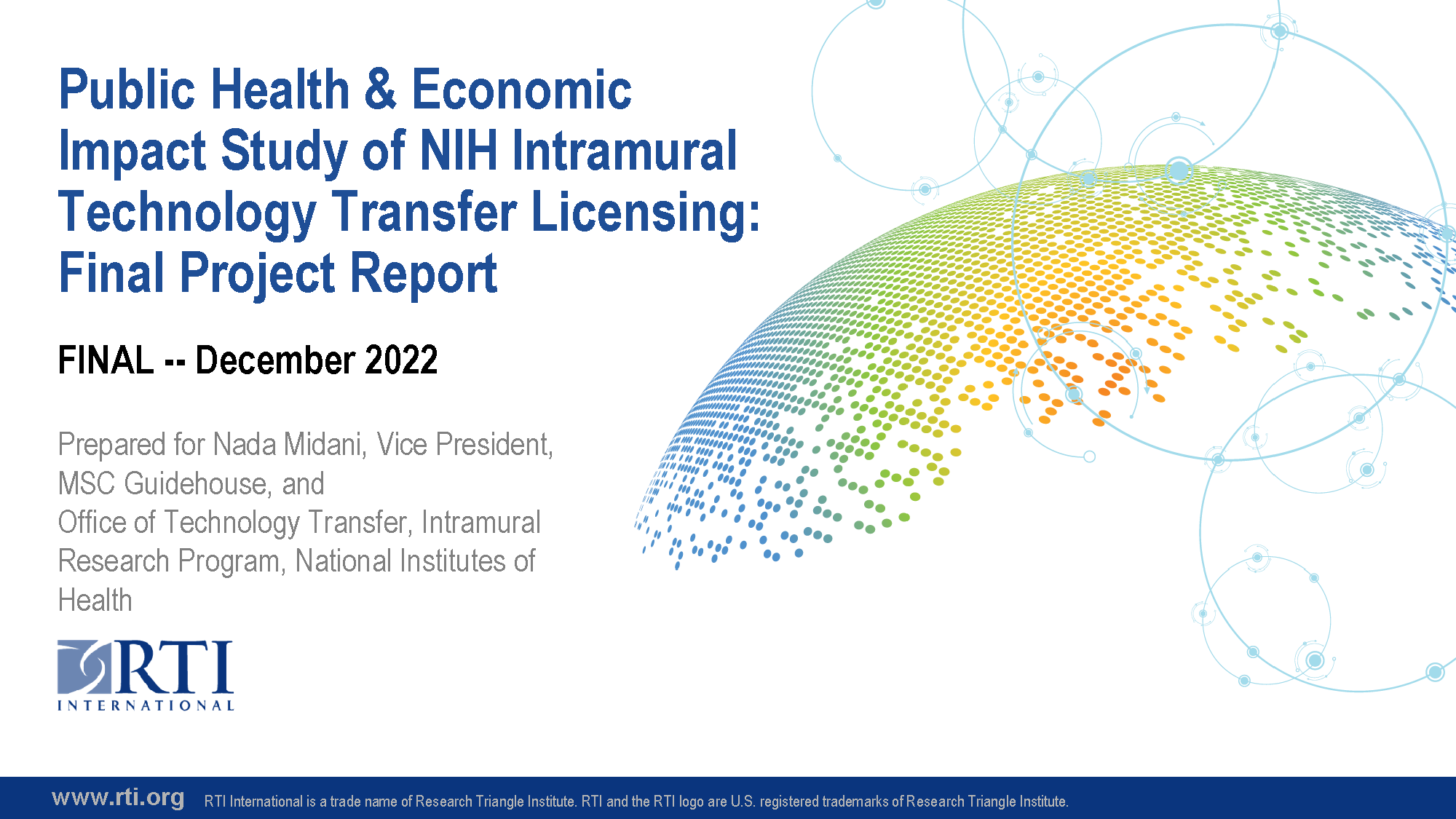 Public Health & Economic Impact Study of NIH Intramural Technology Transfer Licensing: Final Project Report

FINAL -- December 2022

Prepared for Nada Midani, Vice President, MSC Guidehouse, and
Office of Technology Transfer, Intramural Research Program, National Institutes of Health

RTI
INTERNATIONAL

www.rti.org RTI International is a trade name of Research Triangle Institute. RTI and the RTI logo are U.S. registered trademarks of Research Triangle Institute.